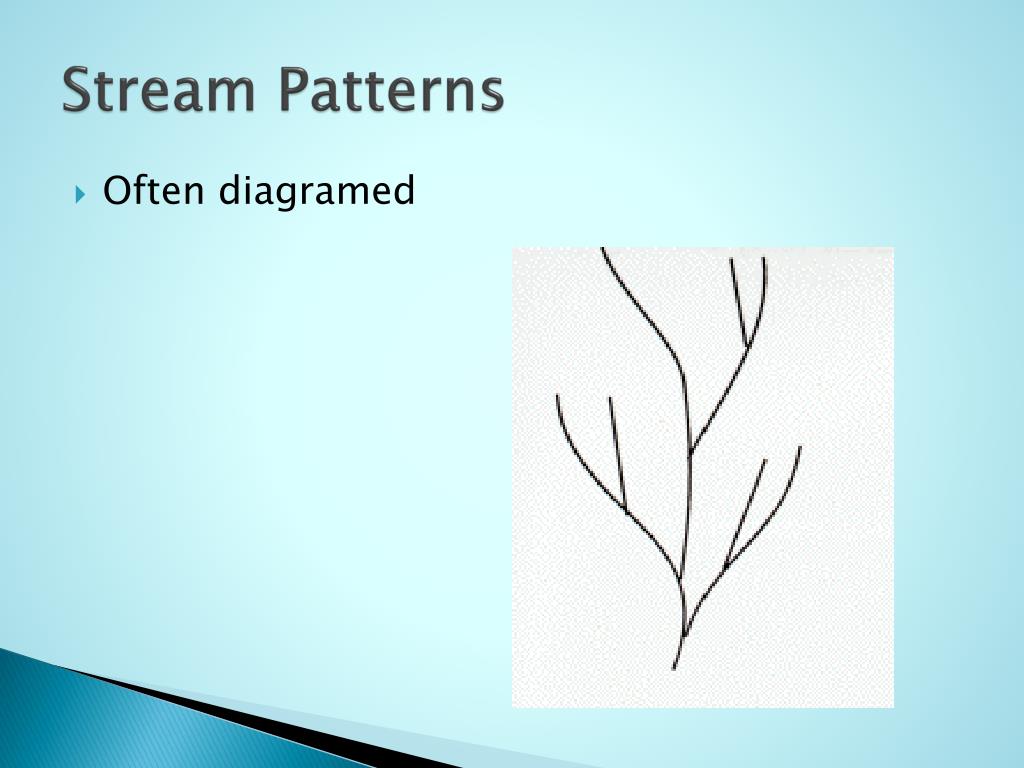 Stream Patterns

Often diagramed